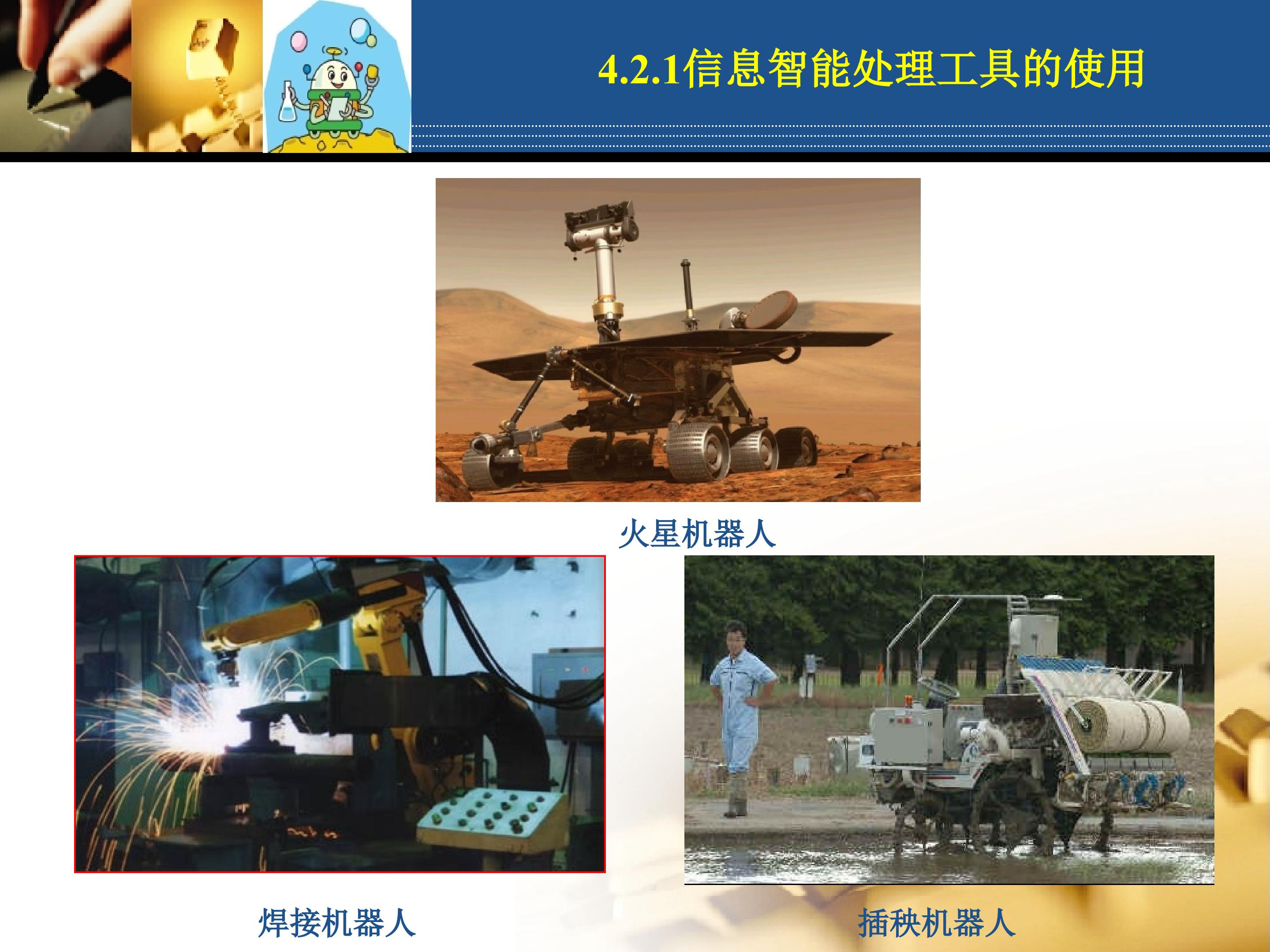 4.2.1信息智能处理工具的使用

火星机器人

焊接机器人

插秧机器人